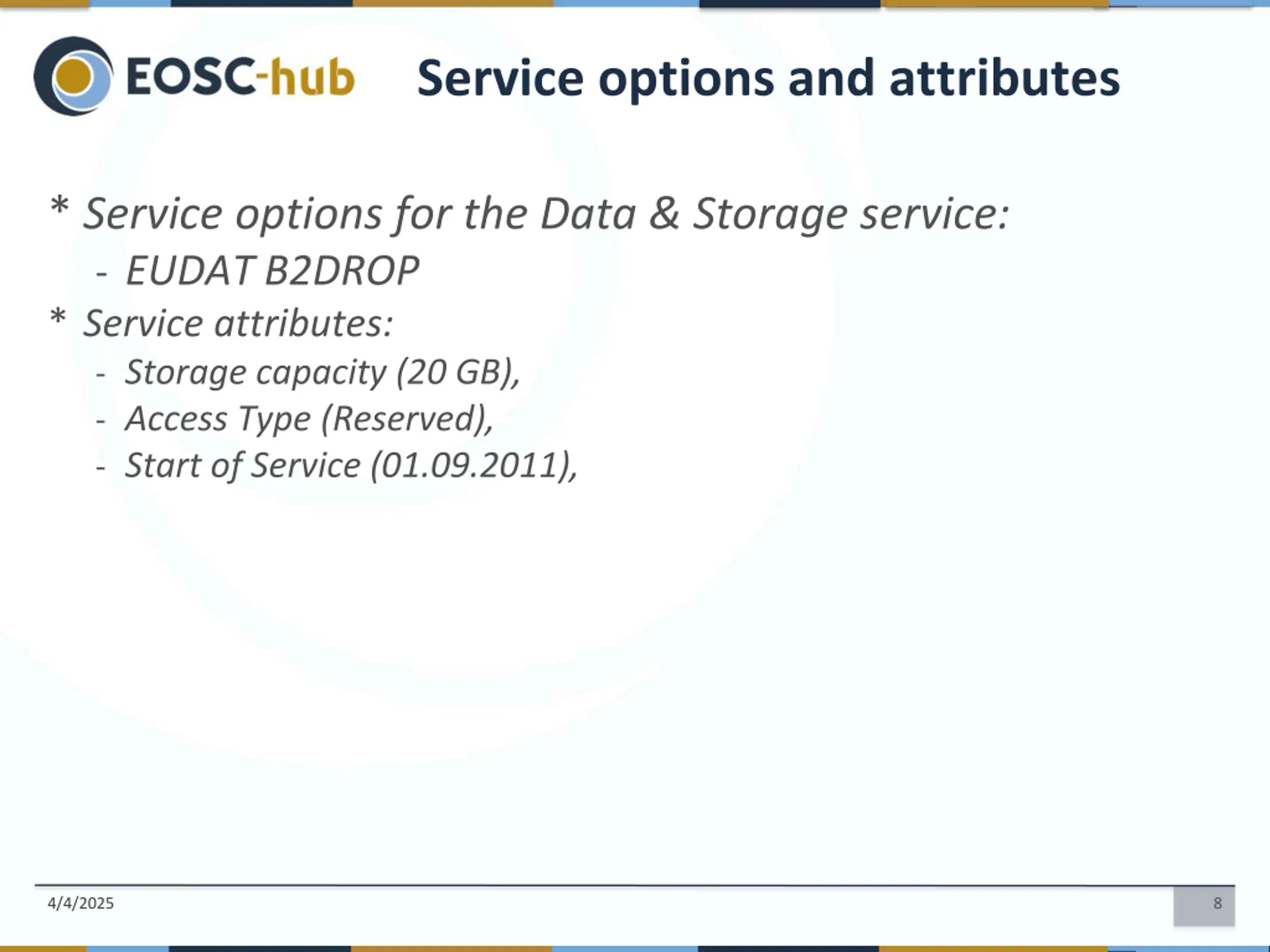 EOSC-hub Service options and attributes

* Service options for the Data & Storage service:
- EUDAT B2DROP
* Service attributes:
- Storage capacity (20 GB),
- Access Type (Reserved),
- Start of Service (01.09.2011),

4/4/2025

8